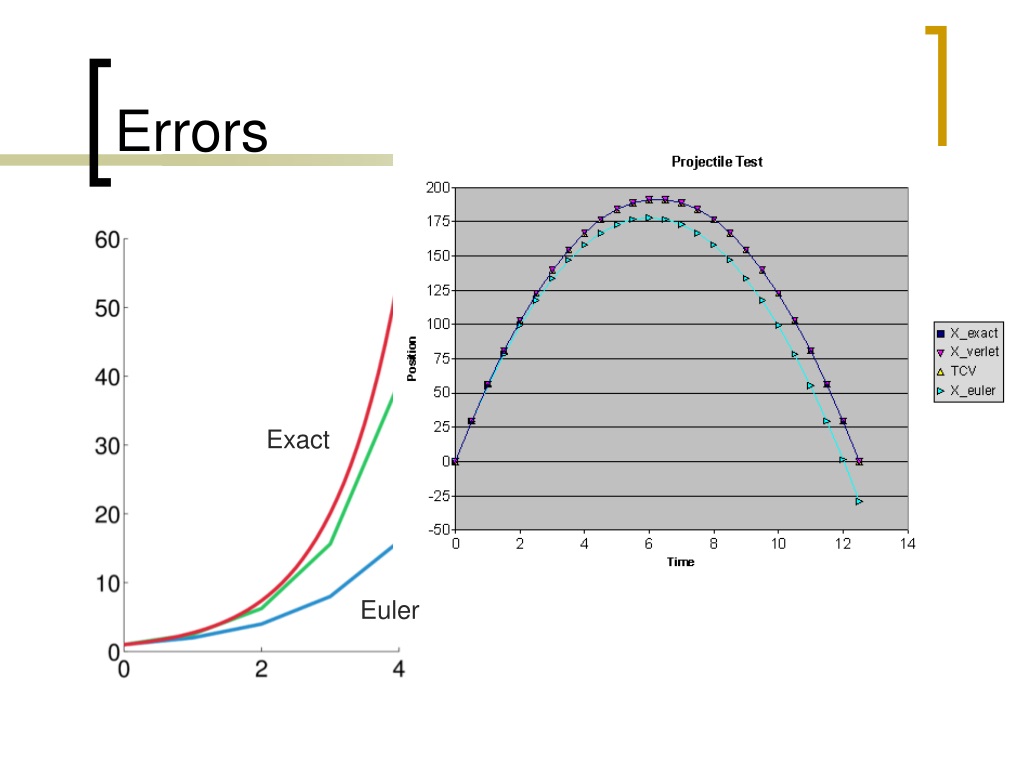 Errors

60
50
40
30
20
10
0
0
2
4

Exact

Euler

Projectile Test

200
175
150
125
100
75
50
25
0
-25
-50

Position

0
2
4
6
8
10
12
14

Time

X_exact
X_verlet
TCV
X_euler